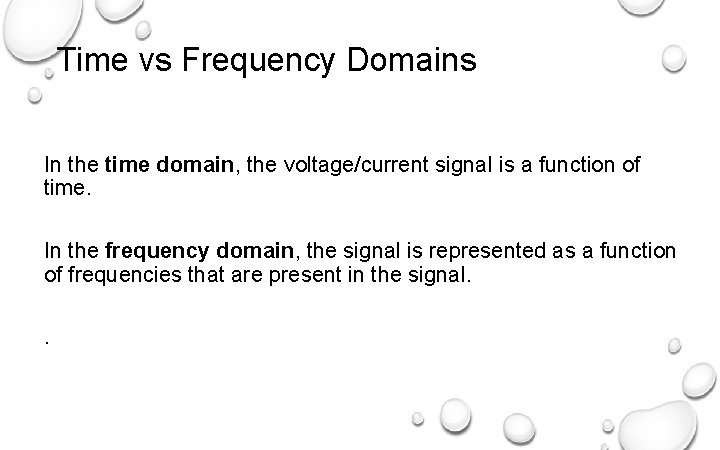 Time vs Frequency Domains

In the time domain, the voltage/current signal is a function of time.

In the frequency domain, the signal is represented as a function of frequencies that are present in the signal.

.